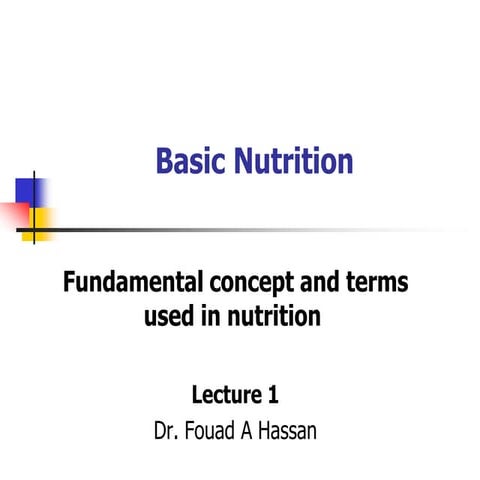 Basic Nutrition

Fundamental concept and terms used in nutrition

Lecture 1

Dr. Fouad A Hassan